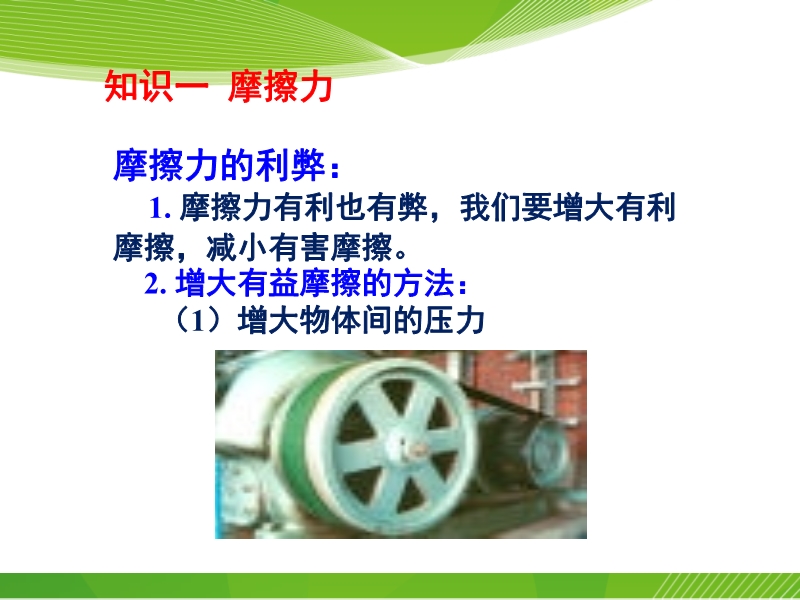 知识一 摩擦力

摩擦力的利弊：

1. 摩擦力有利也有弊，我们要增大有利摩擦，减小有害摩擦。

2. 增大有益摩擦的方法：

（1）增大物体间的压力